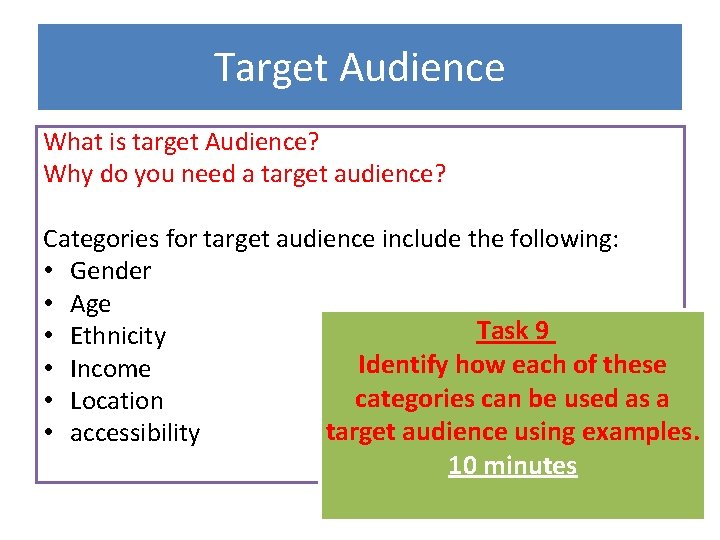 Target Audience

What is target Audience?
Why do you need a target audience?

Categories for target audience include the following:
• Gender
• Age
• Ethnicity
• Income
• Location
• accessibility

Task 9
Identify how each of these categories can be used as a target audience using examples.
10 minutes